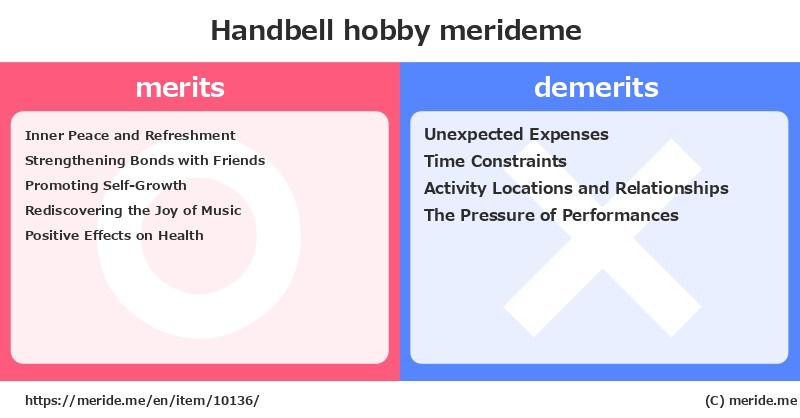 Handbell hobby merideme

merits

Inner Peace and Refreshment
Strengthening Bonds with Friends
Promoting Self-Growth
Rediscovering the Joy of Music
Positive Effects on Health

demerits

Unexpected Expenses
Time Constraints
Activity Locations and Relationships
The Pressure of Performances

https://meride.me/en/item/10136/

(C) meride.me